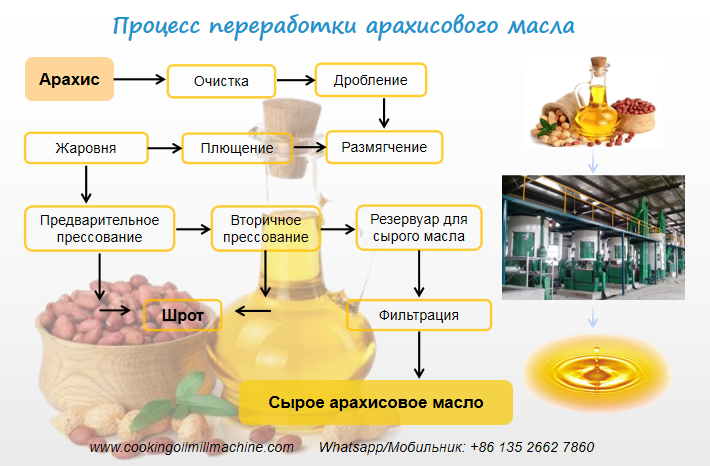 Процесс переработки арахисового масла

Арахис

Очистка

Дробление

Жаровня

Плющение

Размягчение

Предварительное прессование

Вторичное прессование

Резервуар для сырого масла

Шрот

Фильтрация

Сырое арахисовое масло

www.cookingoilmillmachine.com Whatsapp/Мобильник: +86 135 2662 7860